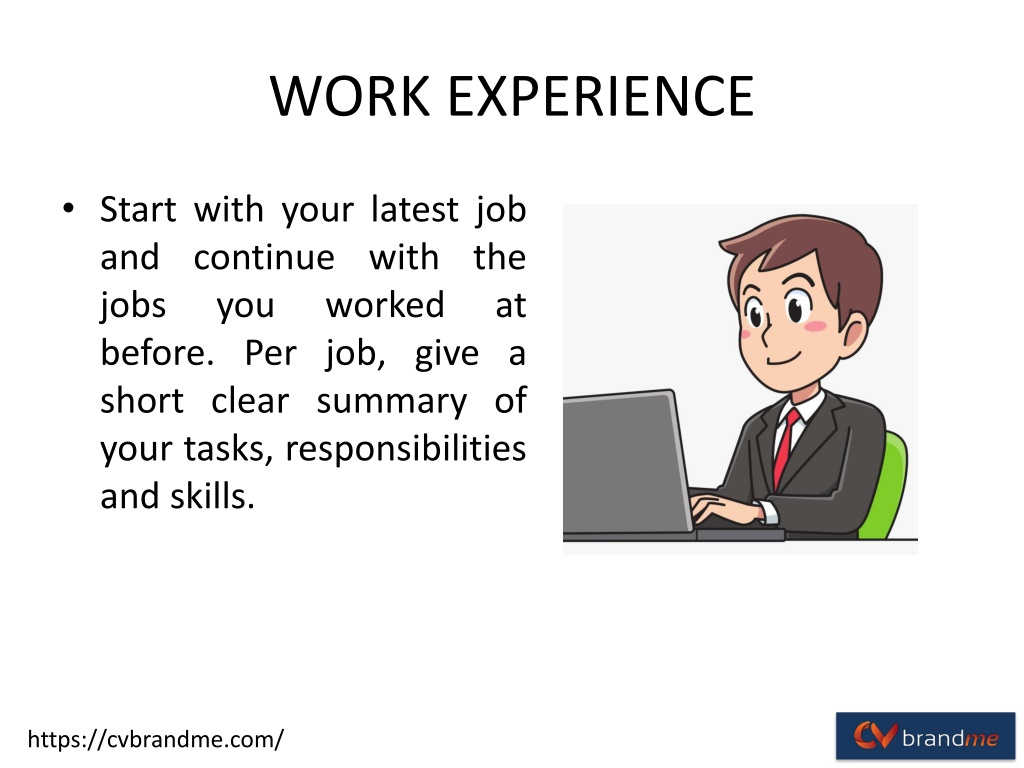 WORK EXPERIENCE

• Start with your latest job and continue with the jobs you worked at before. Per job, give a short clear summary of your tasks, responsibilities and skills.

https://cvbrandme.com/

CV brandme